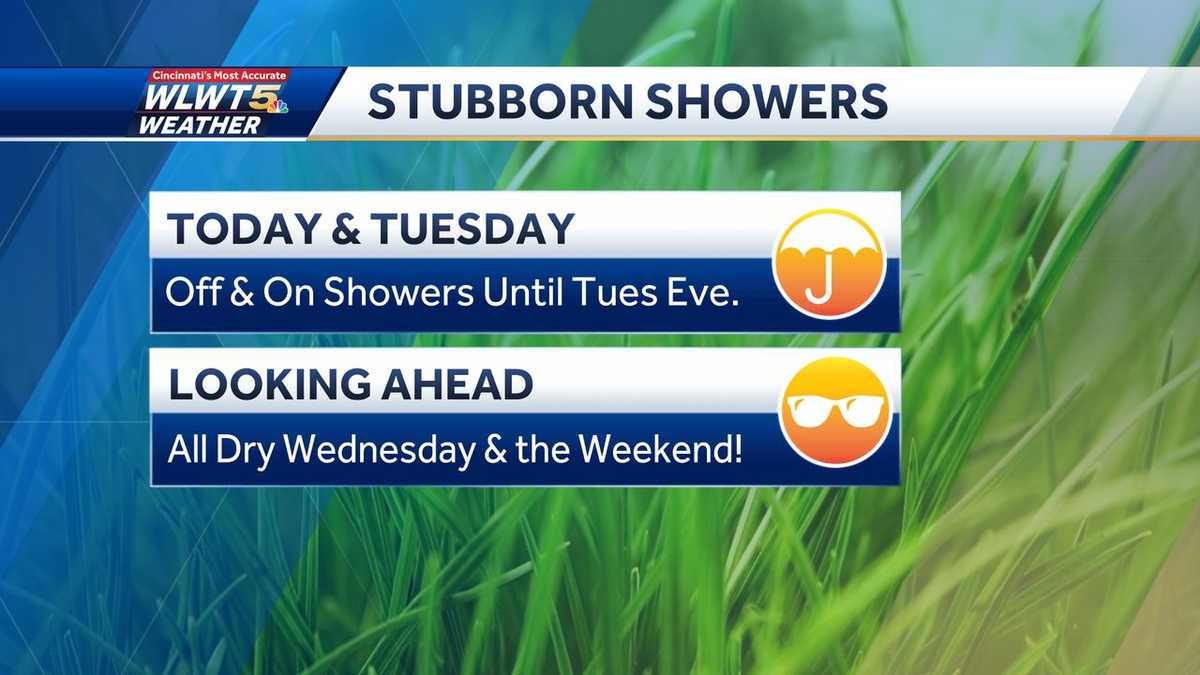 Cincinnati's Most Accurate
WLWT5
WEATHER

STUBBORN SHOWERS

TODAY & TUESDAY
Off & On Showers Until Tues Eve.

LOOKING AHEAD
All Dry Wednesday & the Weekend!